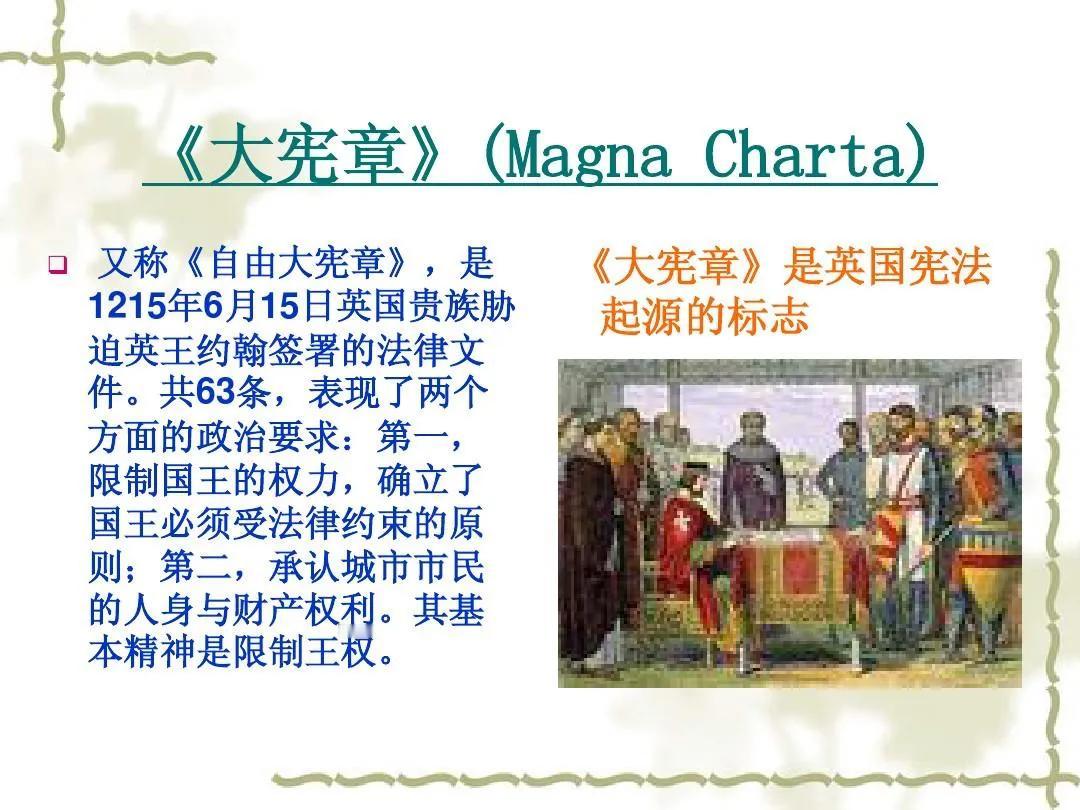 《大宪章》(Magna Charta)

又称《自由大宪章》，是1215年6月15日英国贵族胁迫英王约翰签署的法律文件。共63条，表现了两个方面的政治要求：第一，限制国王的权力，确立了国王必须受法律约束的原则；第二，承认城市市民的人身与财产权利。其基本精神是限制王权。

《大宪章》是英国宪法起源的标志